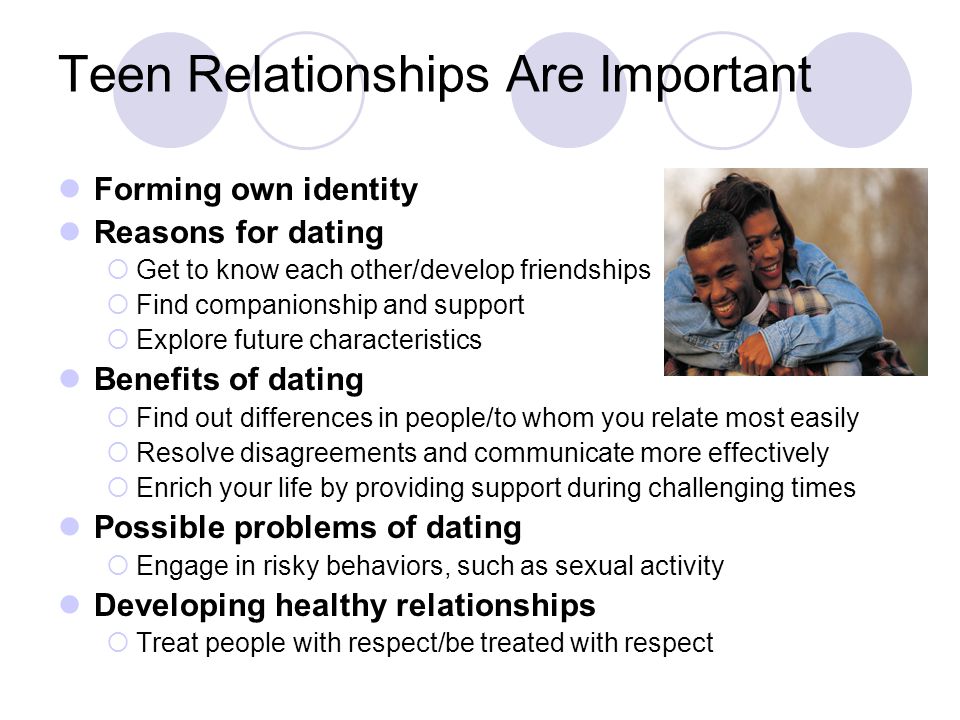 Teen Relationships Are Important

- Forming own identity
- Reasons for dating
  - Get to know each other/develop friendships
  - Find companionship and support
  - Explore future characteristics
- Benefits of dating
  - Find out differences in people/to whom you relate most easily
  - Resolve disagreements and communicate more effectively
  - Enrich your life by providing support during challenging times
- Possible problems of dating
  - Engage in risky behaviors, such as sexual activity
- Developing healthy relationships
  - Treat people with respect/be treated with respect